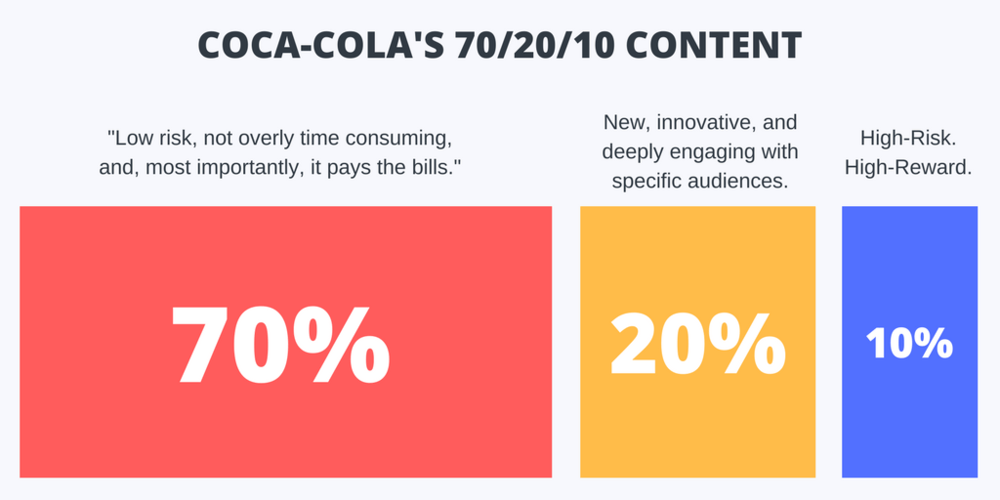 COCA-COLA'S 70/20/10 CONTENT

"Low risk, not overly time consuming, and, most importantly, it pays the bills."

70%

New, innovative, and deeply engaging with specific audiences.

20%

High-Risk. High-Reward.

10%